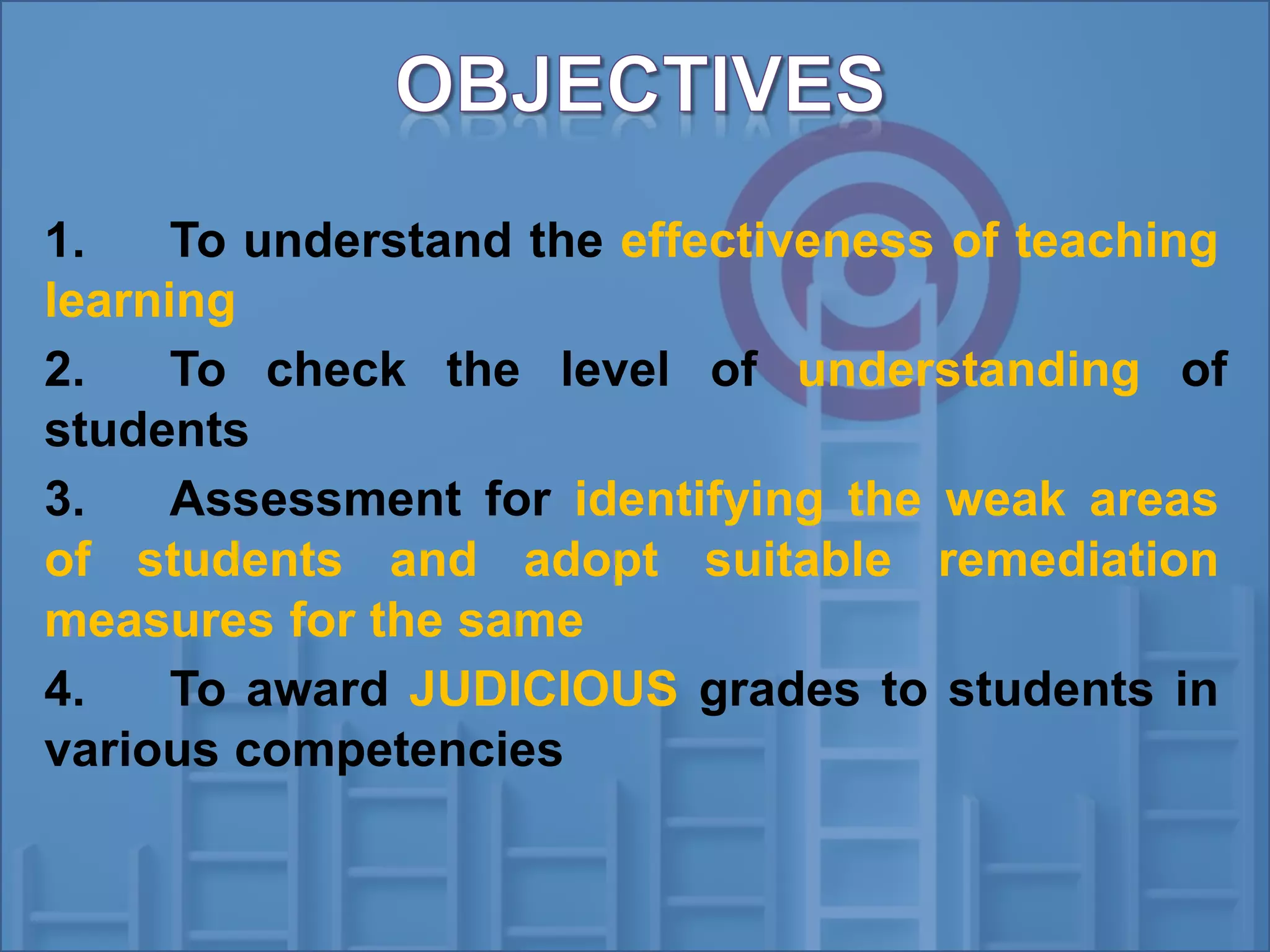 OBJECTIVES

1. To understand the effectiveness of teaching learning

2. To check the level of understanding of students

3. Assessment for identifying the weak areas of students and adopt suitable remediation measures for the same

4. To award JUDICIOUS grades to students in various competencies